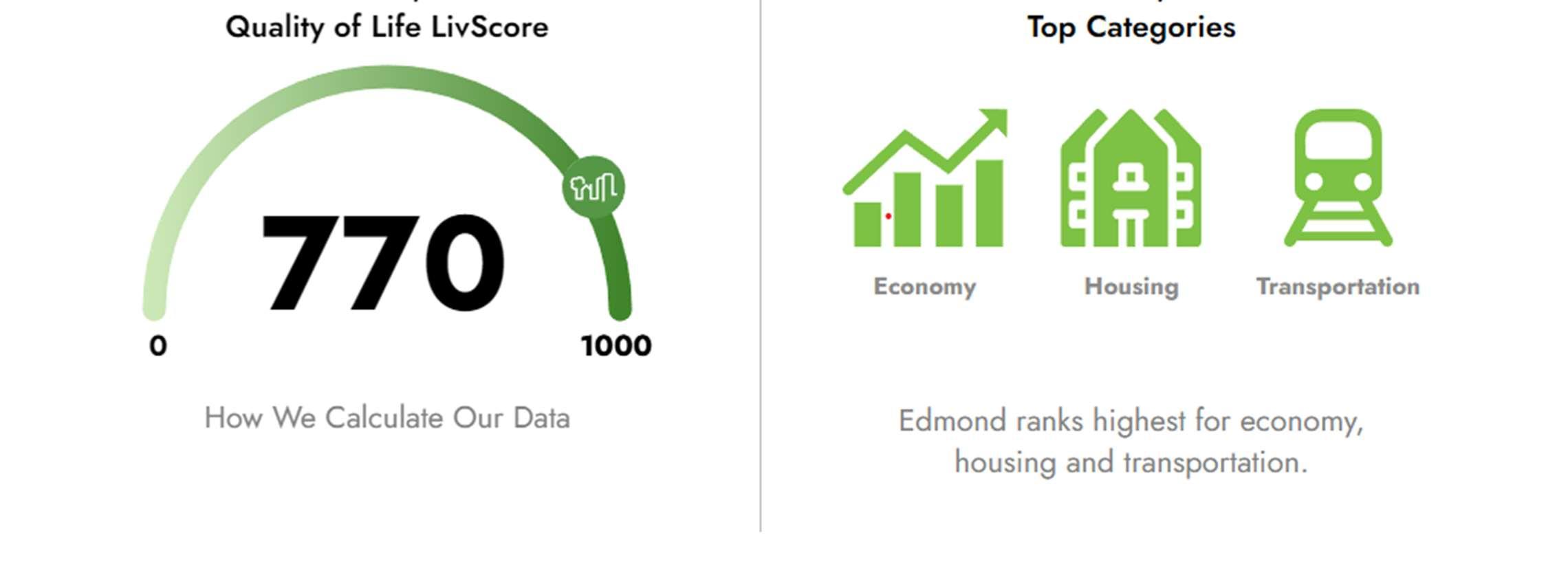 Quality of Life LivScore

770

0

1000

How We Calculate Our Data

Top Categories

Economy

Housing

Transportation

Edmond ranks highest for economy, housing and transportation.